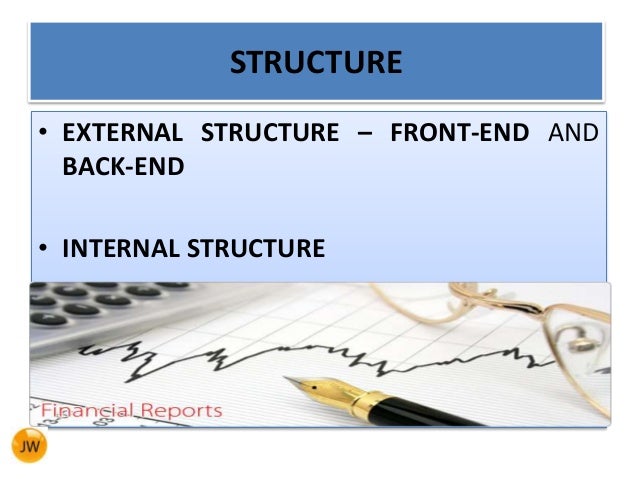 STRUCTURE

• EXTERNAL STRUCTURE – FRONT-END AND BACK-END

• INTERNAL STRUCTURE

Financial Reports

JW